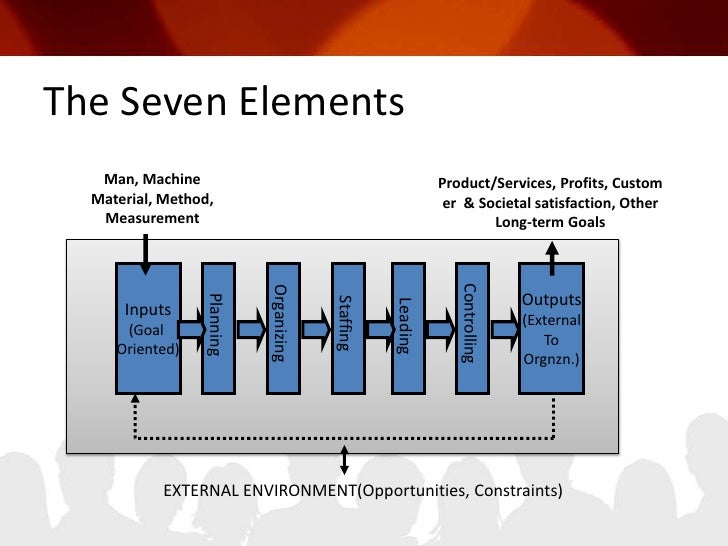 The Seven Elements

Man, Machine Material, Method, Measurement

Product/Services, Profits, Custom er & Societal satisfaction, Other Long-term Goals

Inputs (Goal Oriented)

Planning

Organizing

Staffing

Leading

Controlling

Outputs (External To Orgnzn.)

EXTERNAL ENVIRONMENT(Opportunities, Constraints)